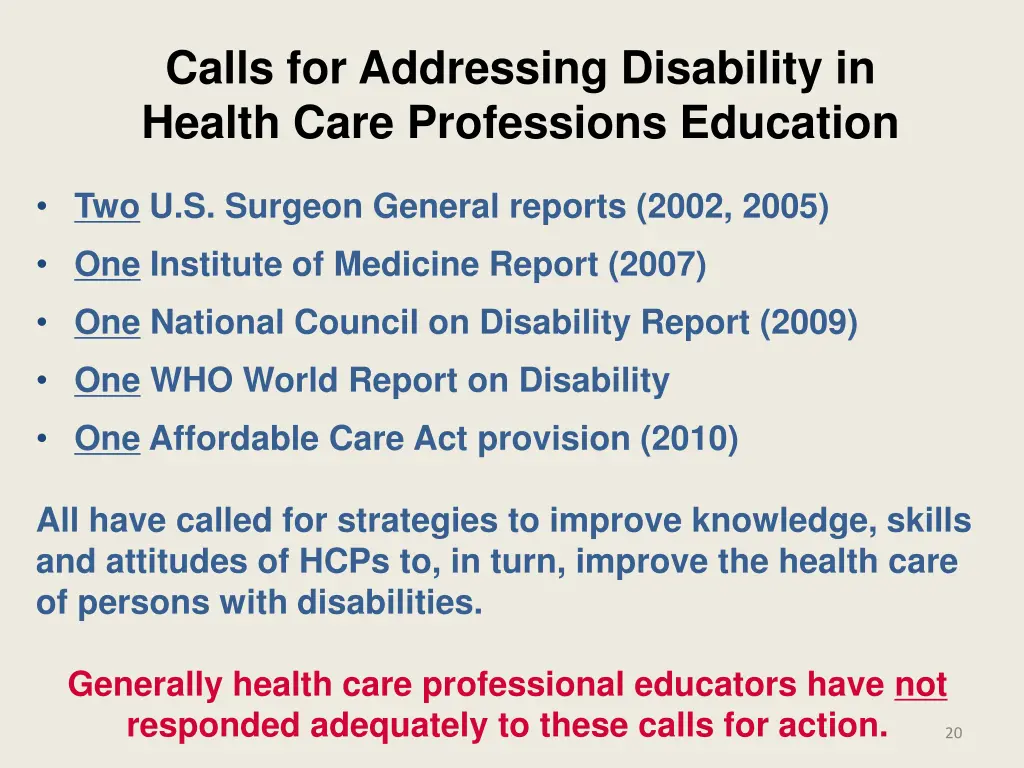 Calls for Addressing Disability in Health Care Professions Education

• Two U.S. Surgeon General reports (2002, 2005)
• One Institute of Medicine Report (2007)
• One National Council on Disability Report (2009)
• One WHO World Report on Disability
• One Affordable Care Act provision (2010)

All have called for strategies to improve knowledge, skills and attitudes of HCPs to, in turn, improve the health care of persons with disabilities.

Generally health care professional educators have not responded adequately to these calls for action.

20